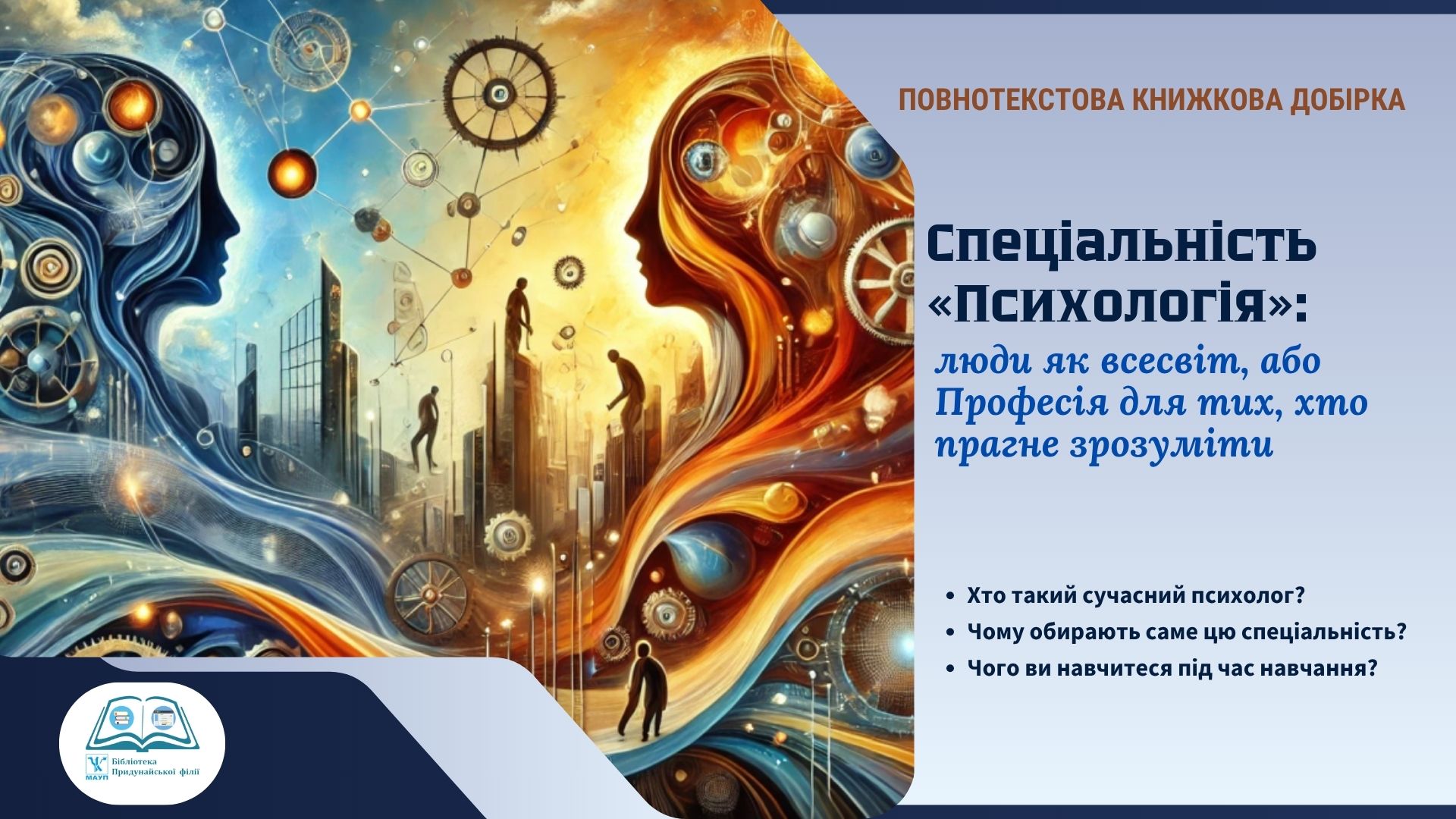 ПОВНОТЕКСТОВА КНИЖКОВА ДОБІРКА

Спеціальність «Психологія»:

люди як всесвіт, або Професія для тих, хто прагне зрозуміти

- Хто такий сучасний психолог?
- Чому обирають саме цю спеціальність?
- Чого ви навчитеся під час навчання?

МАУП Бібліотека Придунайської філії